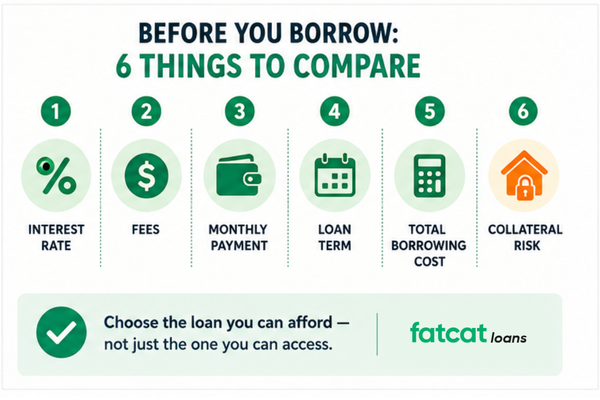 BEFORE YOU BORROW:
6 THINGS TO COMPARE

1
%
INTEREST RATE

2
$
FEES

3
MONTHLY PAYMENT

4
LOAN TERM

5
TOTAL BORROWING COST

6
COLLATERAL RISK

Choose the loan you can afford — not just the one you can access.

fatcat loans